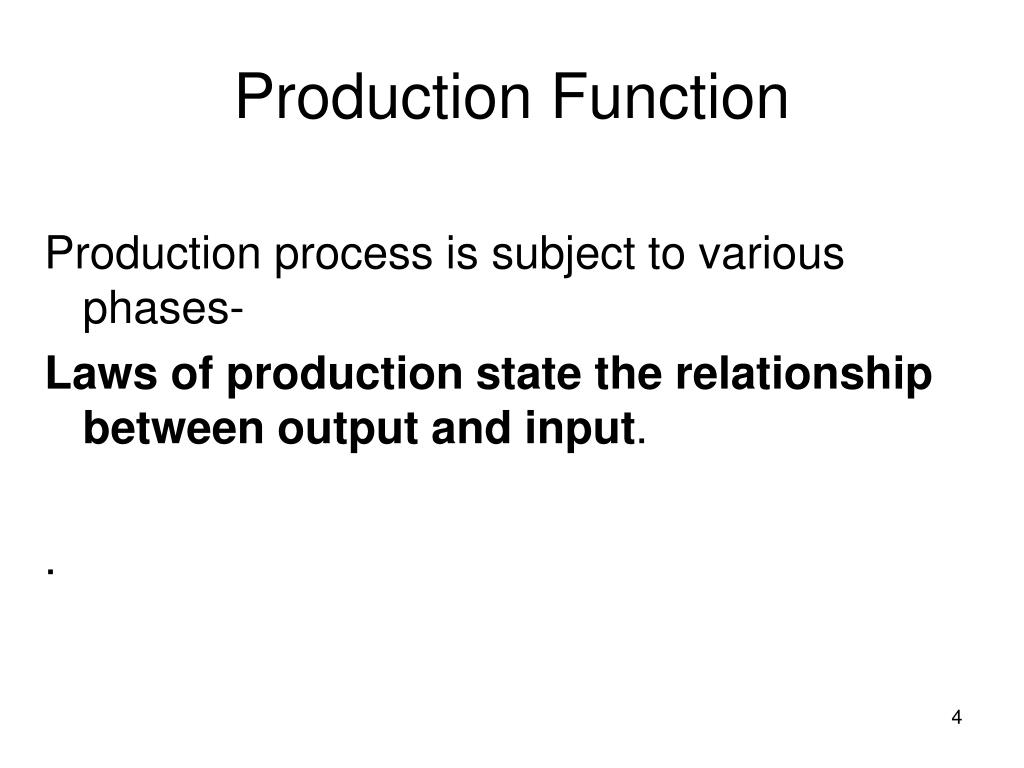 Production Function

Production process is subject to various phases-

Laws of production state the relationship between output and input.

.

4